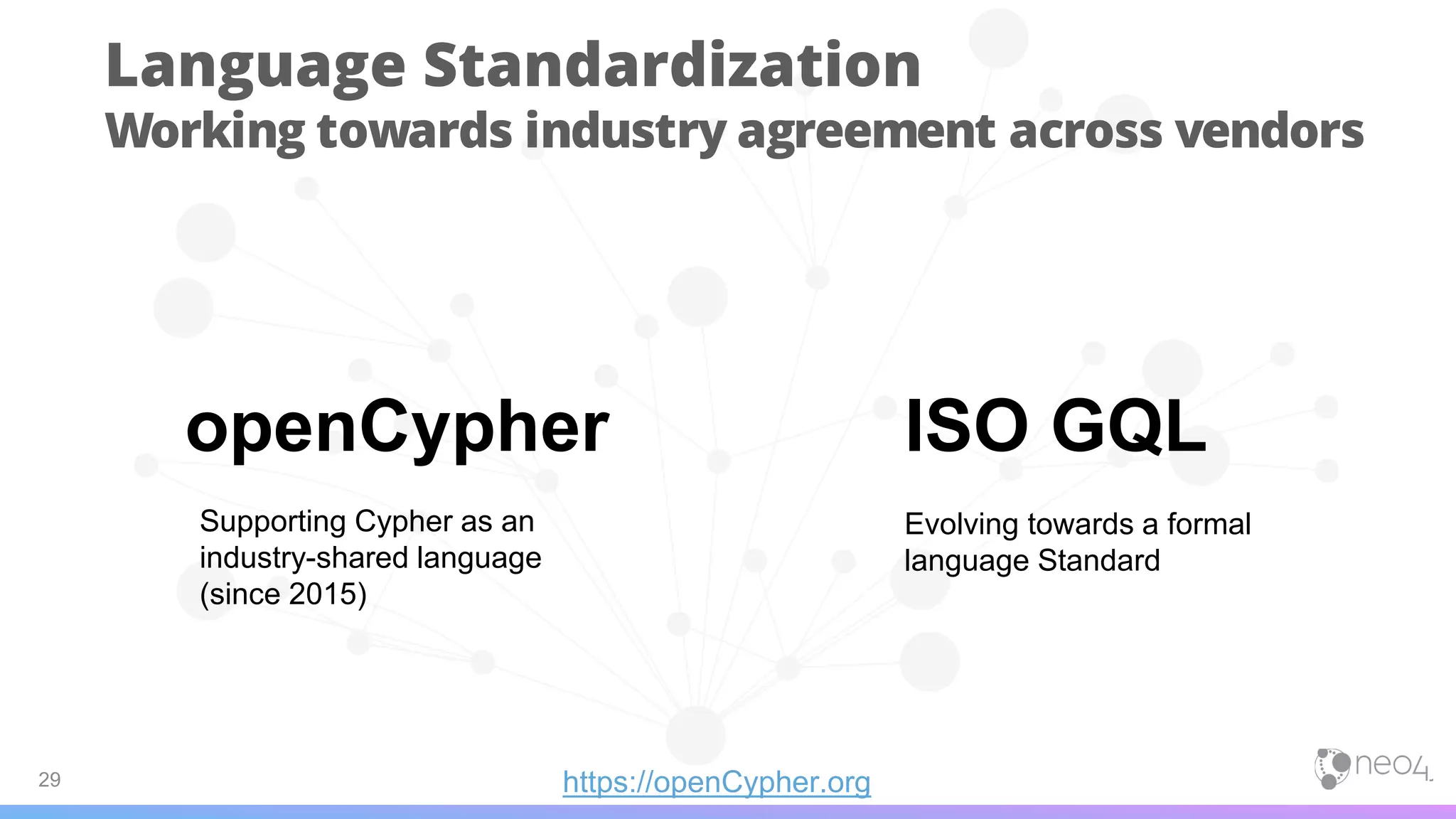 Language Standardization
Working towards industry agreement across vendors

openCypher

Supporting Cypher as an industry-shared language (since 2015)

ISO GQL

Evolving towards a formal language Standard

29

https://openCypher.org

neo4j